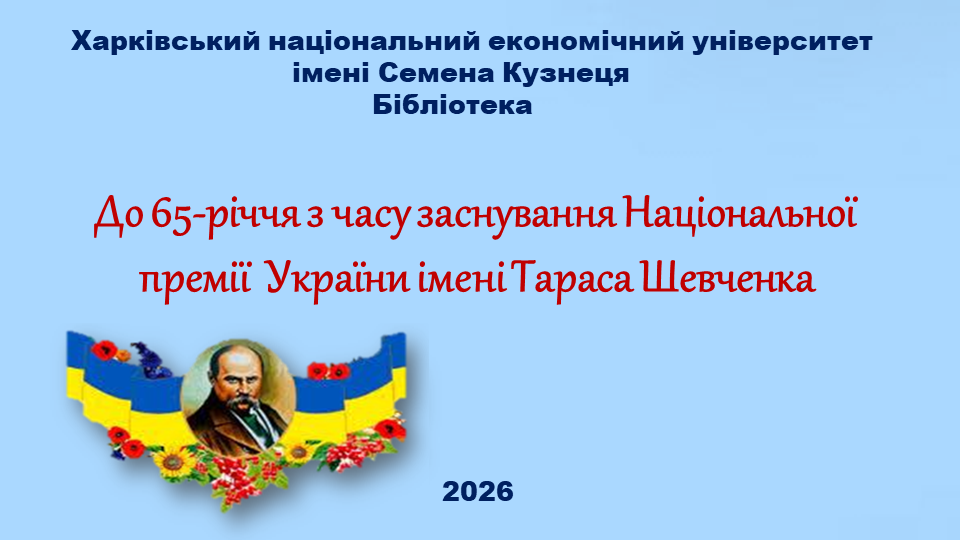 Харківський національний економічний університет імені Семена Кузнеця
Бібліотека

До 65-річчя з часу заснування Національної премії України імені Тараса Шевченка

2026